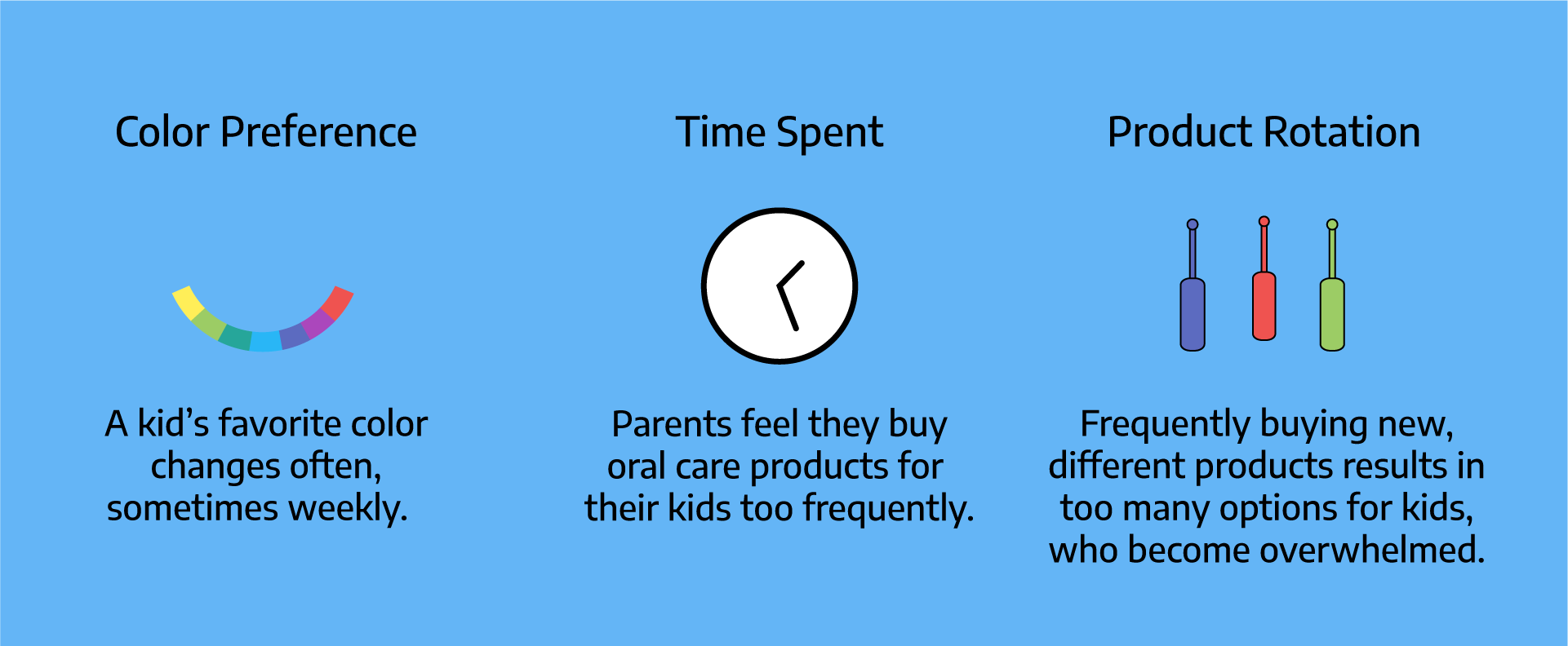 Color Preference

A kid’s favorite color changes often, sometimes weekly.

Time Spent

Parents feel they buy oral care products for their kids too frequently.

Product Rotation

Frequently buying new, different products results in too many options for kids, who become overwhelmed.